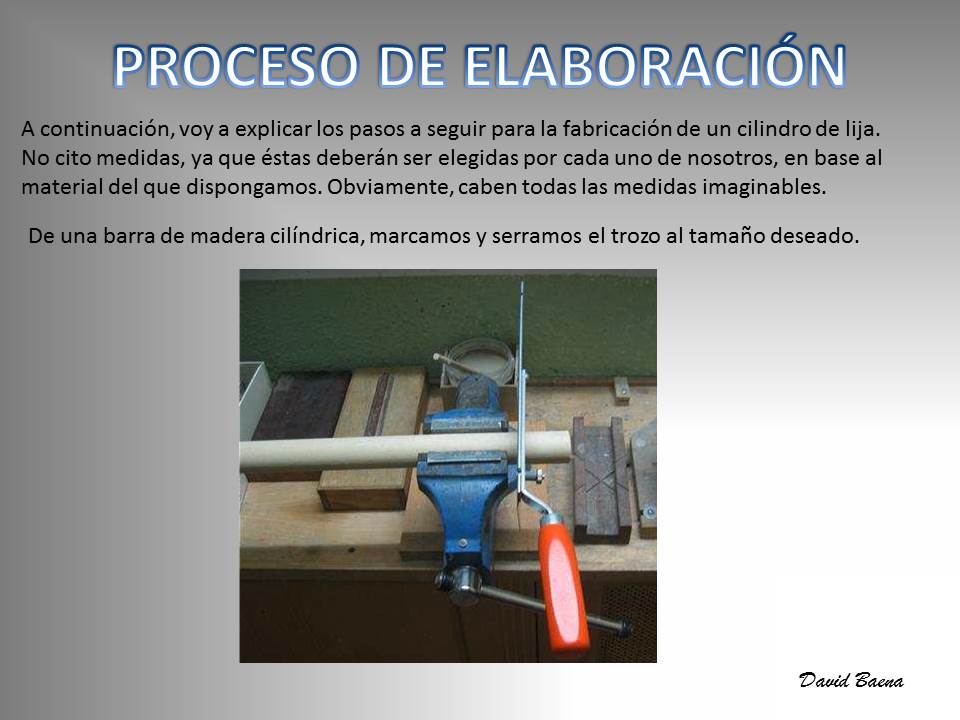 PROCESO DE ELABORACIÓN

A continuación, voy a explicar los pasos a seguir para la fabricación de un cilindro de lija. No cito medidas, ya que éstas deberán ser elegidas por cada uno de nosotros, en base al material del que dispongamos. Obviamente, caben todas las medidas imaginables.

De una barra de madera cilíndrica, marcamos y serramos el trozo al tamaño deseado.

David Baena